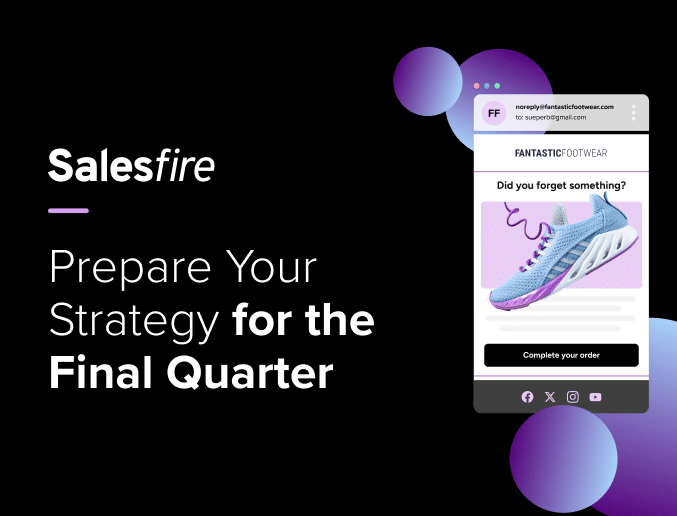 Salesfire

Prepare Your Strategy for the Final Quarter

FF
noreply@fantasticfootwear.com
to: sueperb@gmail.com

FANTASTICFOOTWEAR

Did you forget something?

Complete your order